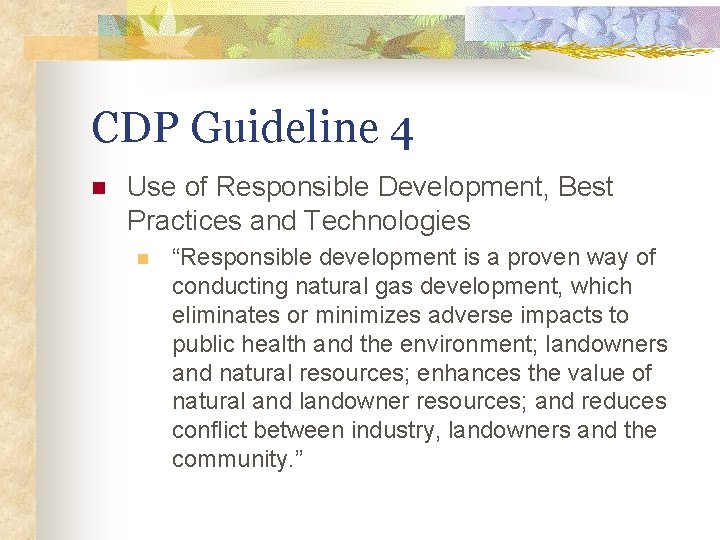 CDP Guideline 4

Use of Responsible Development, Best Practices and Technologies

“Responsible development is a proven way of conducting natural gas development, which eliminates or minimizes adverse impacts to public health and the environment; landowners and natural resources; enhances the value of natural and landowner resources; and reduces conflict between industry, landowners and the community.”